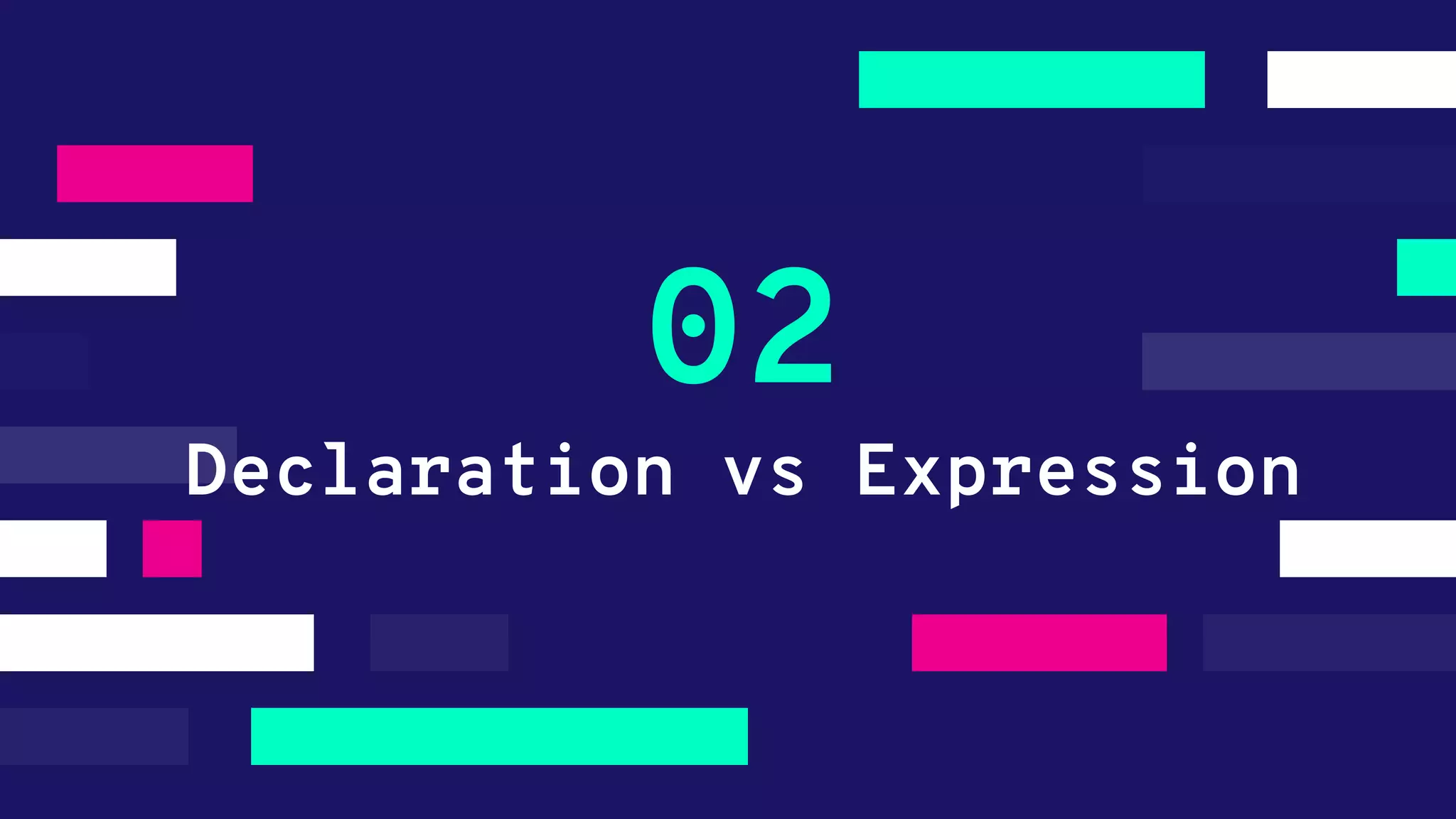 02

Declaration vs Expression